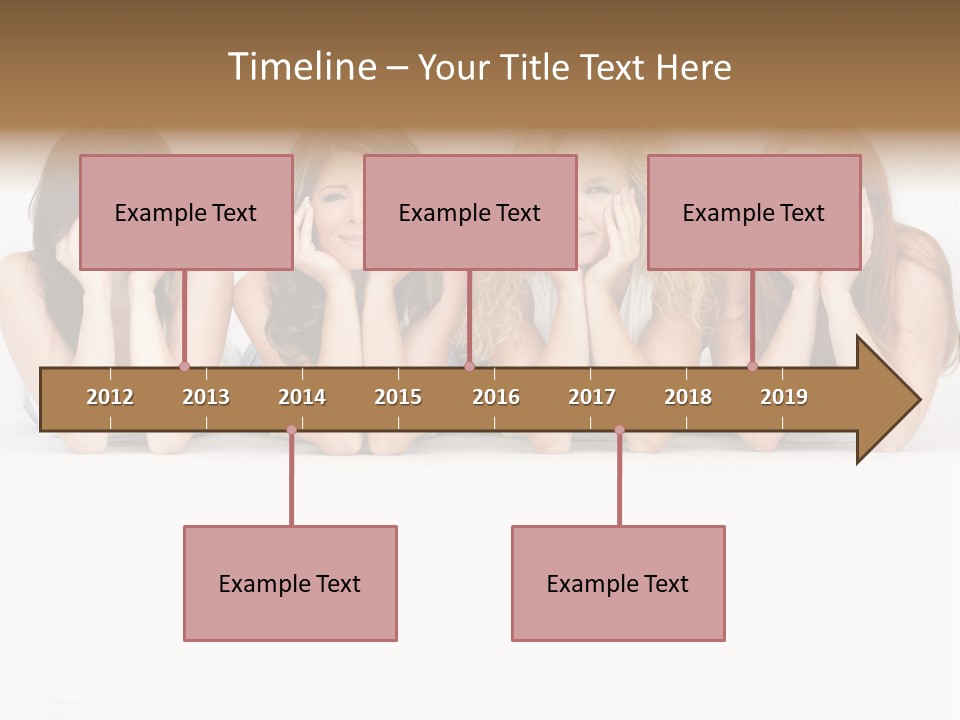 Timeline – Your Title Text Here

Example Text

Example Text

Example Text

2012
2013
2014
2015
2016
2017
2018
2019

Example Text

Example Text